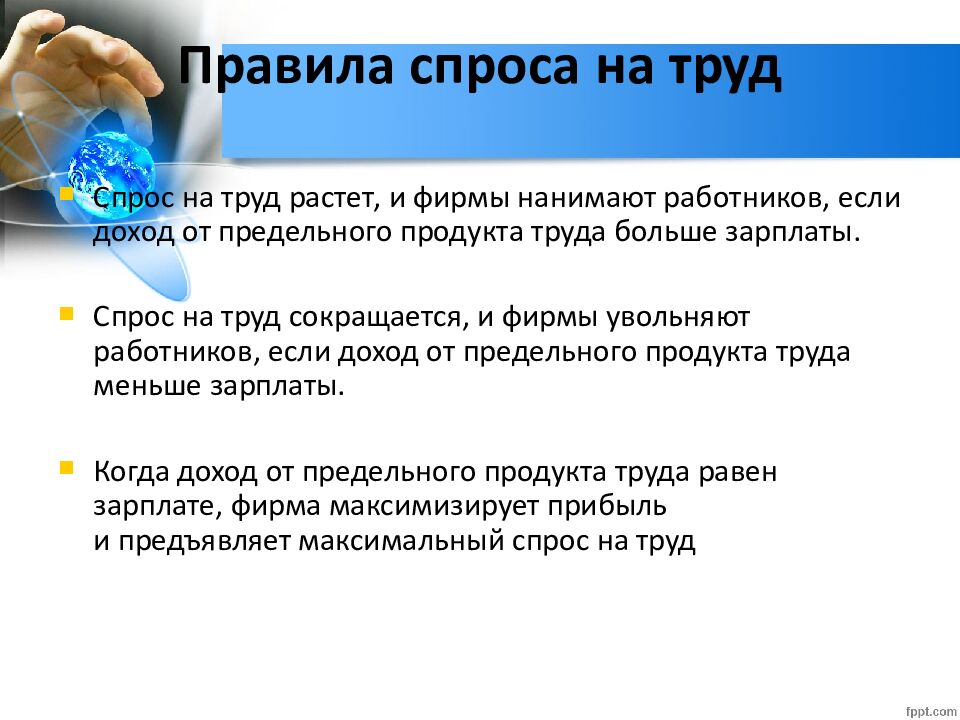 Правила спроса на труд

Спрос на труд растет, и фирмы нанимают работников, если доход от предельного продукта труда больше зарплаты.

Спрос на труд сокращается, и фирмы увольняют работников, если доход от предельного продукта труда меньше зарплаты.

Когда доход от предельного продукта труда равен зарплате, фирма максимизирует прибыль и предъявляет максимальный спрос на труд

fppt.com